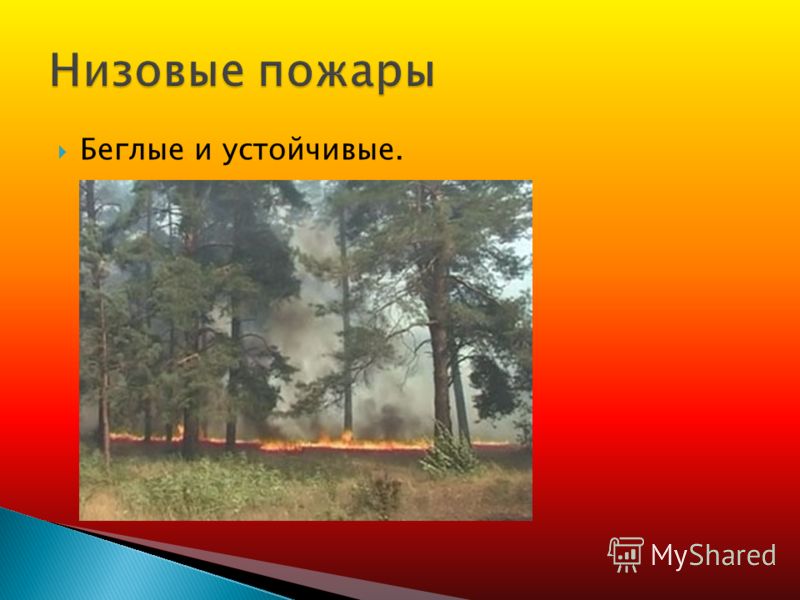 Низовые пожары

Беглые и устойчивые.

MyShared